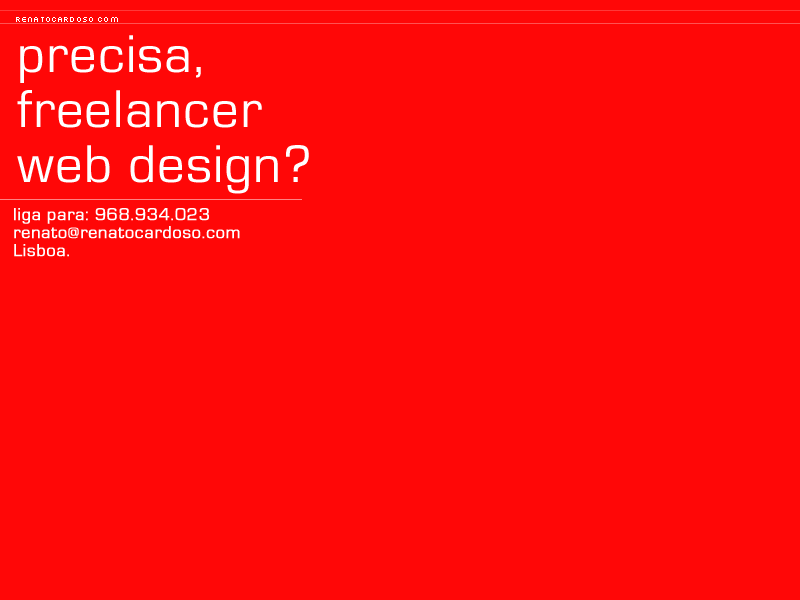 RENATOCARDOSO.COM

precisa,
freelancer
web design?

liga para: 968.934.023
renato@renatocardoso.com
Lisboa.